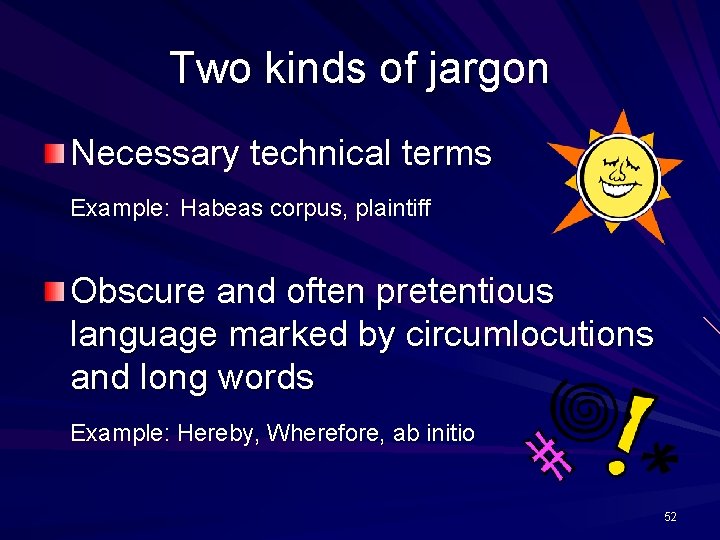 Two kinds of jargon

Necessary technical terms

Example: Habeas corpus, plaintiff

Obscure and often pretentious language marked by circumlocutions and long words

Example: Hereby, Wherefore, ab initio

52